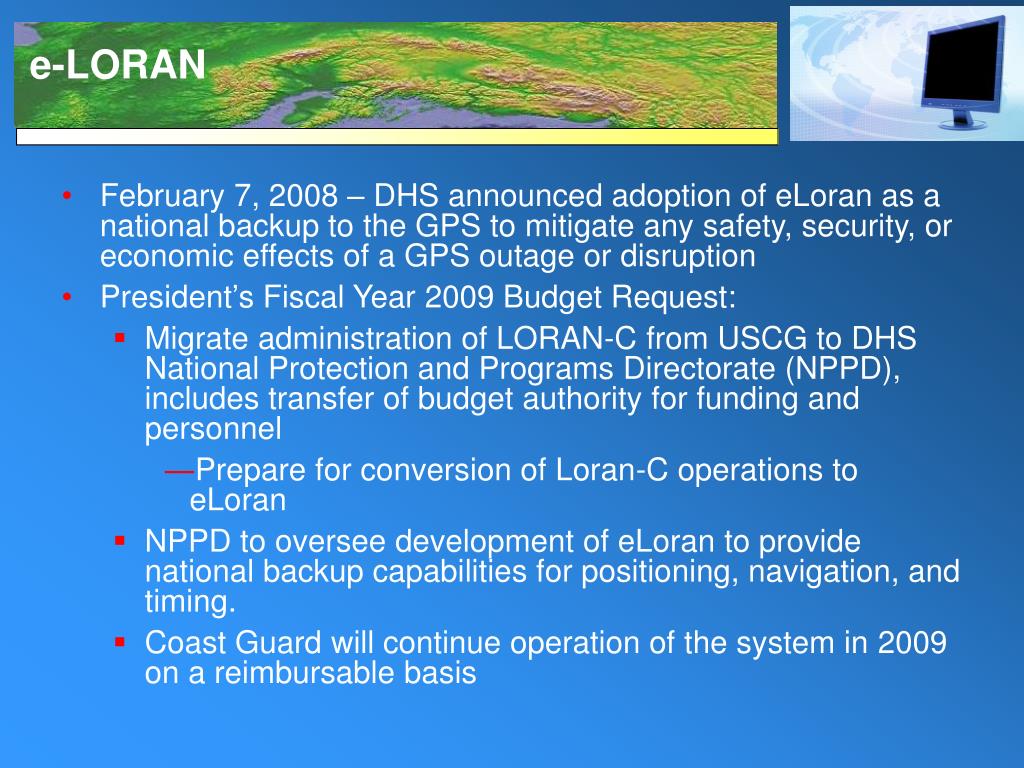 e-LORAN

• February 7, 2008 – DHS announced adoption of eLoran as a national backup to the GPS to mitigate any safety, security, or economic effects of a GPS outage or disruption
• President's Fiscal Year 2009 Budget Request:
 ▪ Migrate administration of LORAN-C from USCG to DHS National Protection and Programs Directorate (NPPD), includes transfer of budget authority for funding and personnel
  —Prepare for conversion of Loran-C operations to eLoran
 ▪ NPPD to oversee development of eLoran to provide national backup capabilities for positioning, navigation, and timing.
 ▪ Coast Guard will continue operation of the system in 2009 on a reimbursable basis